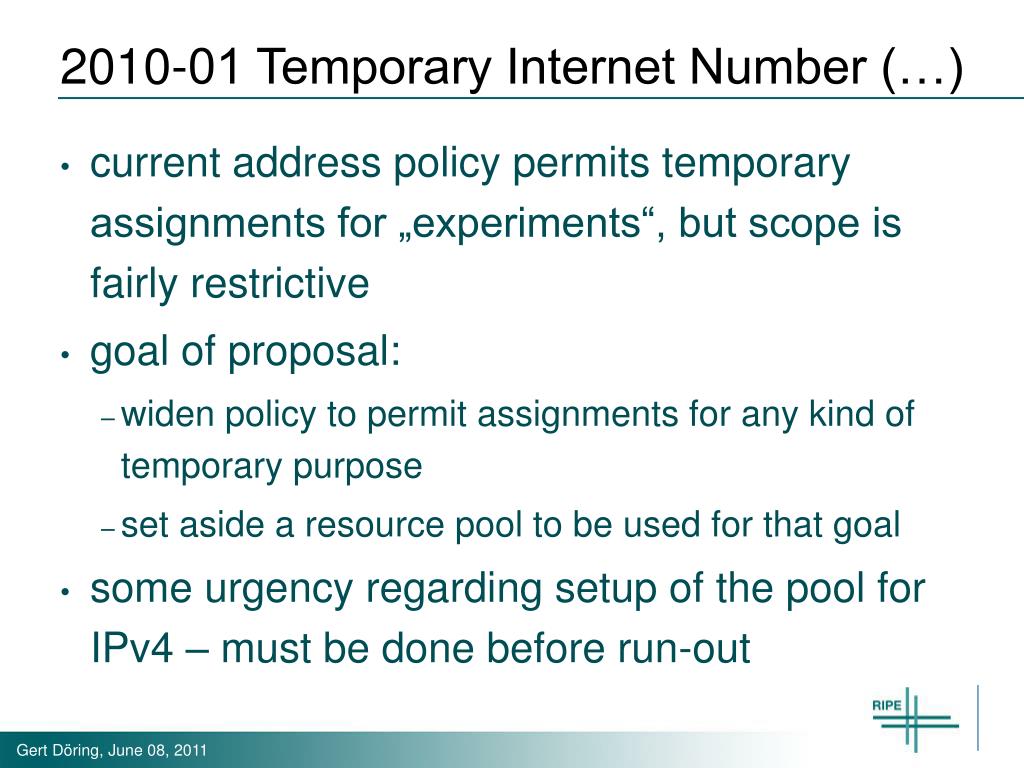 2010-01 Temporary Internet Number (…)

• current address policy permits temporary assignments for „experiments“, but scope is fairly restrictive

• goal of proposal:

– widen policy to permit assignments for any kind of temporary purpose

– set aside a resource pool to be used for that goal

• some urgency regarding setup of the pool for IPv4 – must be done before run-out

RIPE

Gert Döring, June 08, 2011